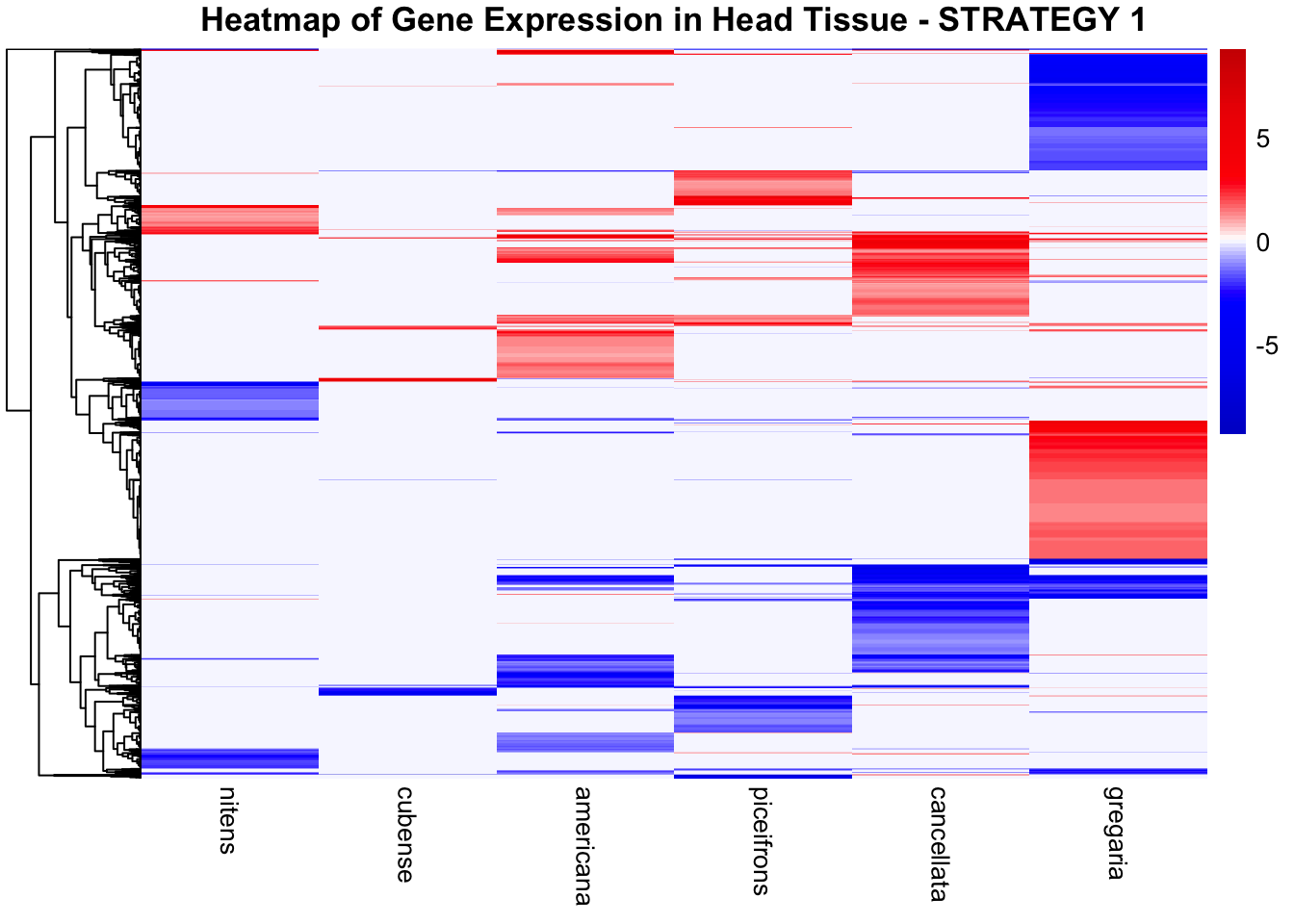 Heatmap of Gene Expression in Head Tissue - STRATEGY 1

5
0
-5

nitens
cubense
americana
piceifrons
cancellata
gregaria